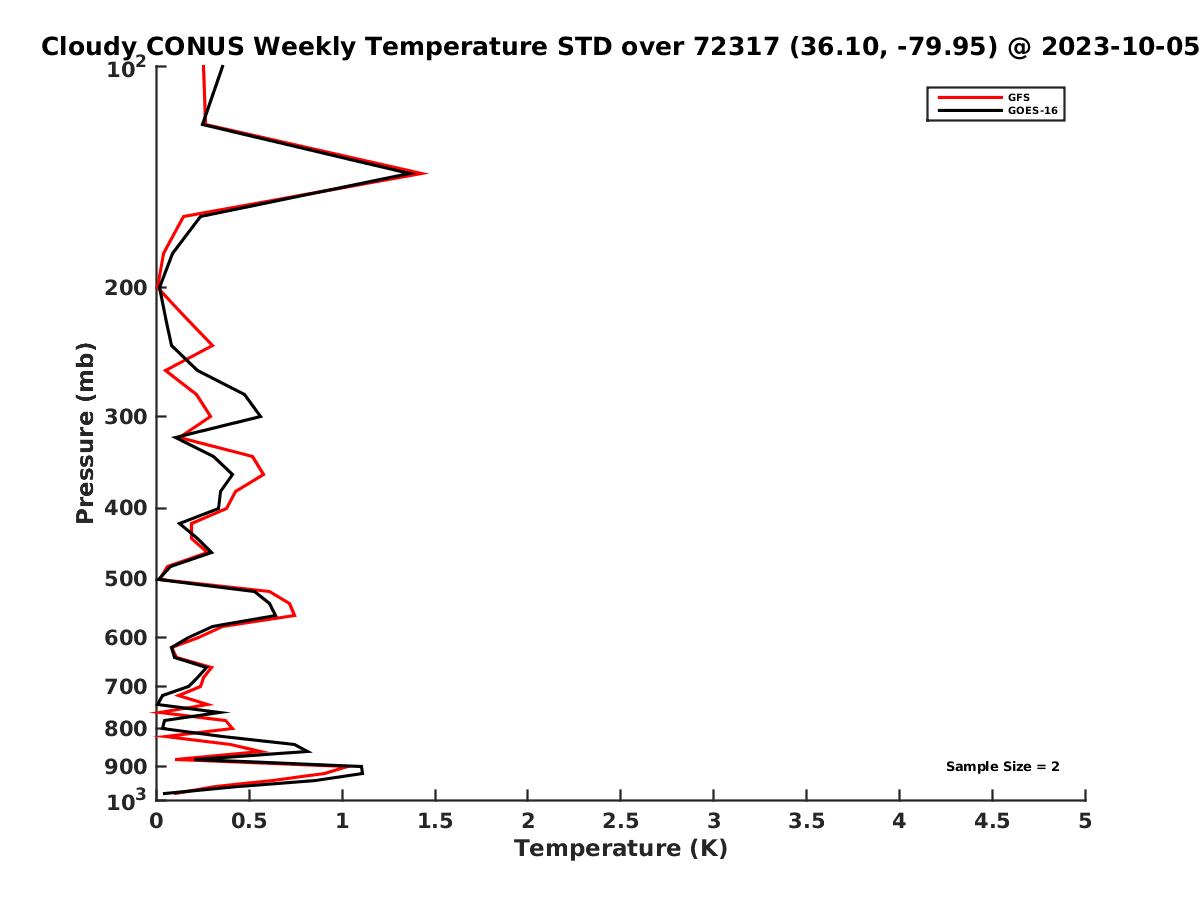 Cloudy CONUS Weekly Temperature STD over 72317 (36.10, -79.95) @ 2023-10-05

GFS
GOES-16

Pressure (mb)

$10^2$
200
300
400
500
600
700
800
900
$10^3$

Sample Size = 2

0
0.5
1
1.5
2
2.5
3
3.5
4
4.5
5

Temperature (K)